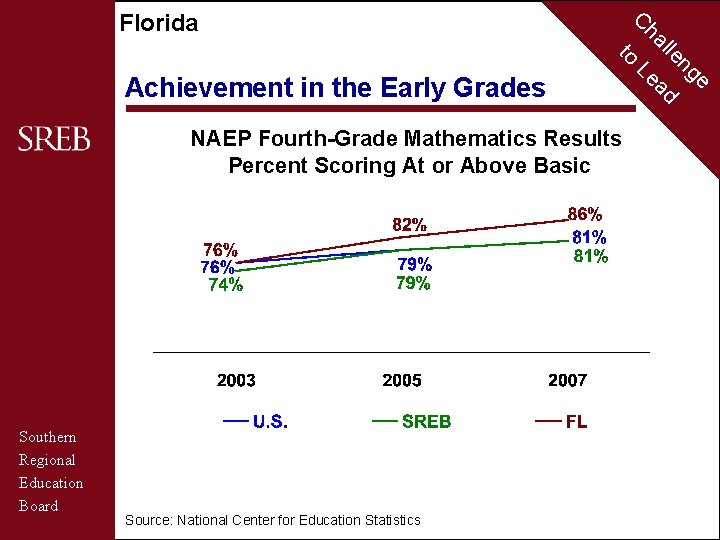 Florida

Challenge to Lead

Achievement in the Early Grades

SREB

NAEP Fourth-Grade Mathematics Results
Percent Scoring At or Above Basic

76%
76%
74%

82%
79%
79%

86%
81%
81%

2003
2005
2007

U.S.
SREB
FL

Southern
Regional
Education
Board

Source: National Center for Education Statistics